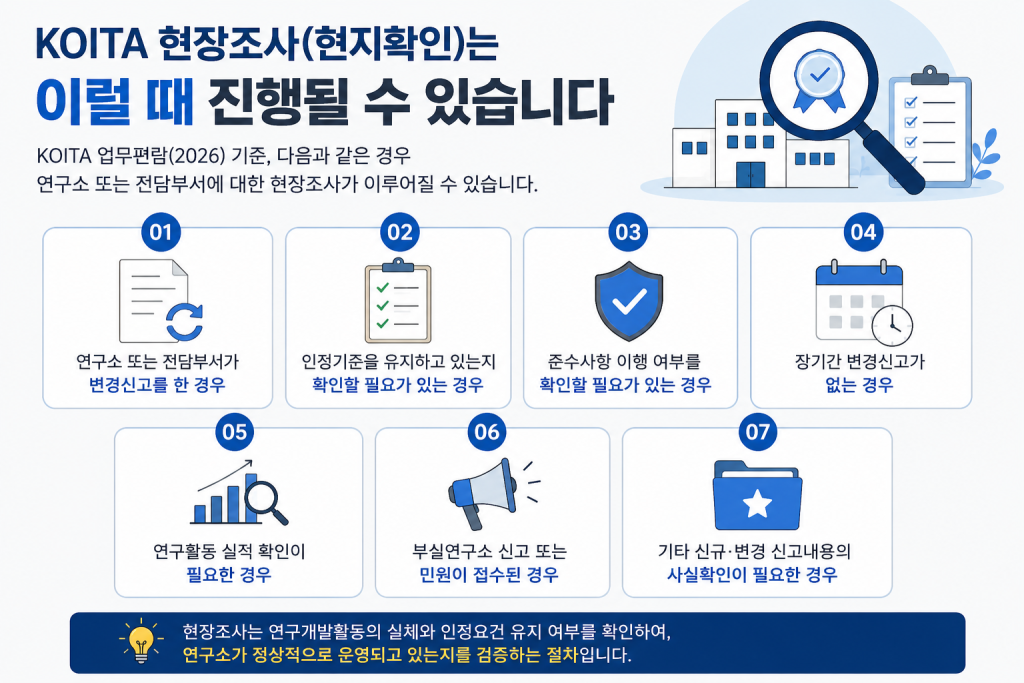 KOITA 현장조사(현지확인)는
이럴 때 진행될 수 있습니다

KOITA 업무편람(2026) 기준, 다음과 같은 경우 연구소 또는 전담부서에 대한 현장조사가 이루어질 수 있습니다.

01
연구소 또는 전담부서가 변경신고를 한 경우

02
인정기준을 유지하고 있는지 확인할 필요가 있는 경우

03
준수사항 이행 여부를 확인할 필요가 있는 경우

04
장기간 변경신고가 없는 경우

05
연구활동 실적 확인이 필요한 경우

06
부실연구소 신고 또는 민원이 접수된 경우

07
기타 신규·변경 신고내용의 사실확인이 필요한 경우

현장조사는 연구개발활동의 실체와 인정요건 유지 여부를 확인하여, 연구소가 정상적으로 운영되고 있는지를 검증하는 절차입니다.